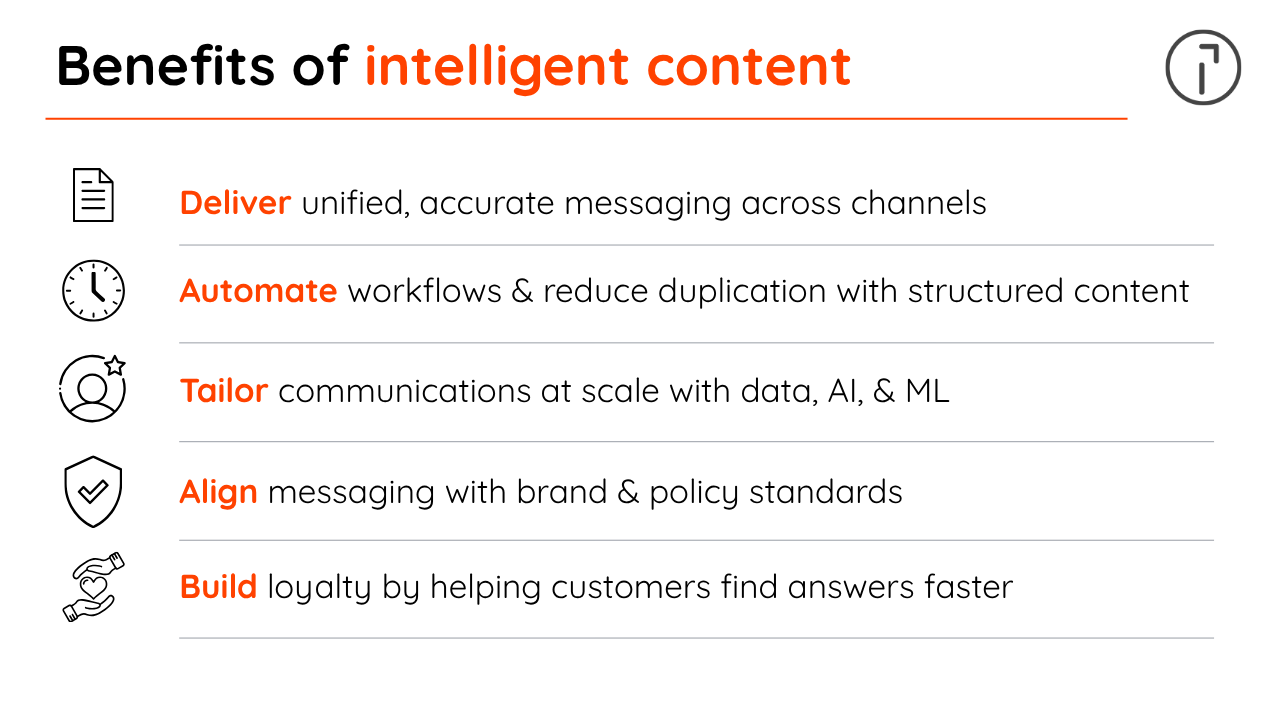 Benefits of intelligent content

Deliver unified, accurate messaging across channels

Automate workflows & reduce duplication with structured content

Tailor communications at scale with data, AI, & ML

Align messaging with brand & policy standards

Build loyalty by helping customers find answers faster